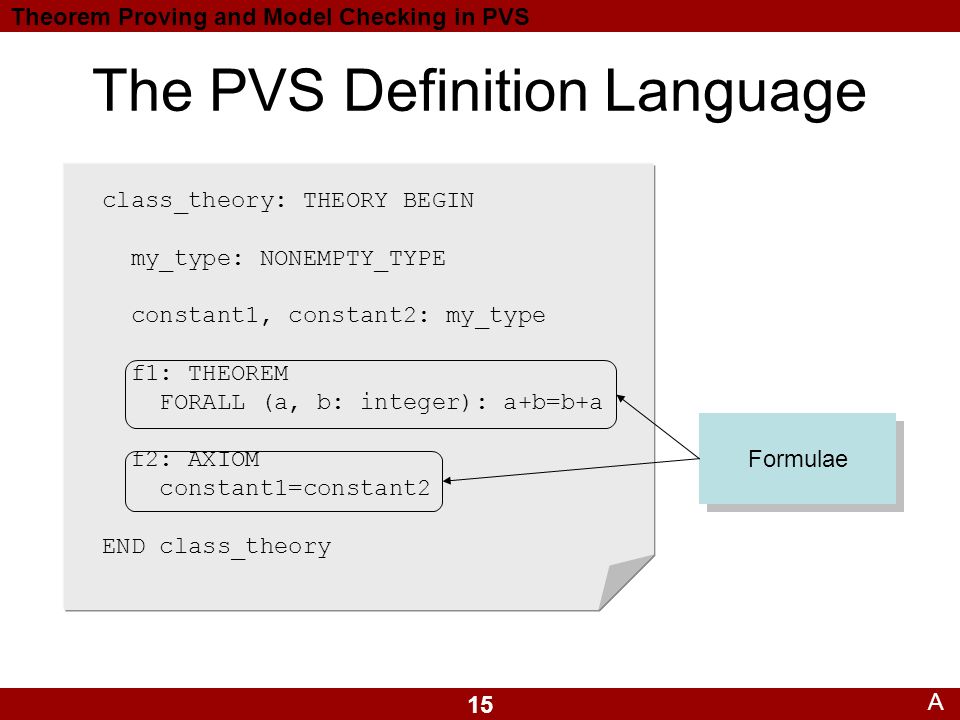 Theorem Proving and Model Checking in PVS

The PVS Definition Language

class_theory: THEORY BEGIN

my_type: NONEMPTY_TYPE

constant1, constant2: my_type

f1: THEOREM
FORALL (a, b: integer): a+b=b+a

f2: AXIOM
constant1=constant2

END class_theory

Formulae

15

A